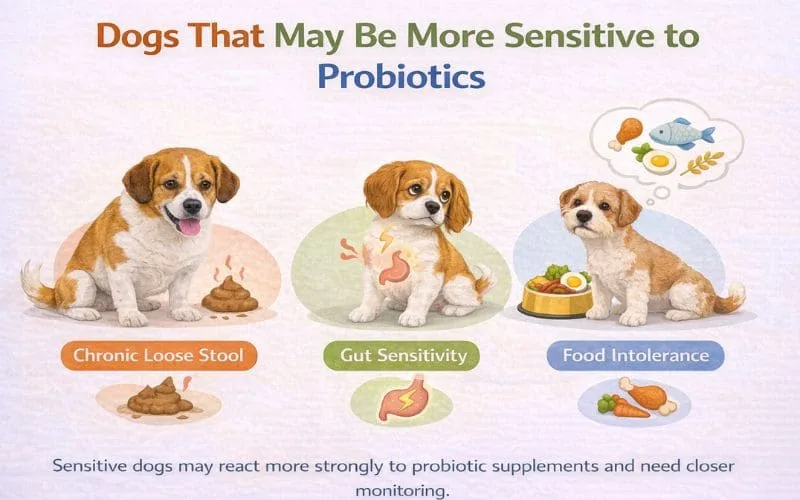 Dogs That May Be More Sensitive to Probiotics

Chronic Loose Stool

Gut Sensitivity

Food Intolerance

Sensitive dogs may react more strongly to probiotic supplements and need closer monitoring.